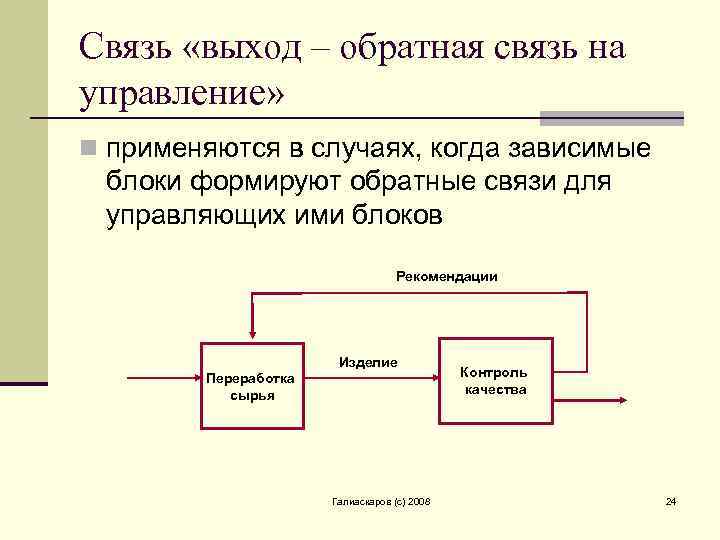 Связь «выход – обратная связь на управление»

применяются в случаях, когда зависимые блоки формируют обратные связи для управляющих ими блоков

Рекомендации

Переработка сырья

Изделие

Контроль качества

Галиаскаров (с) 2008

24